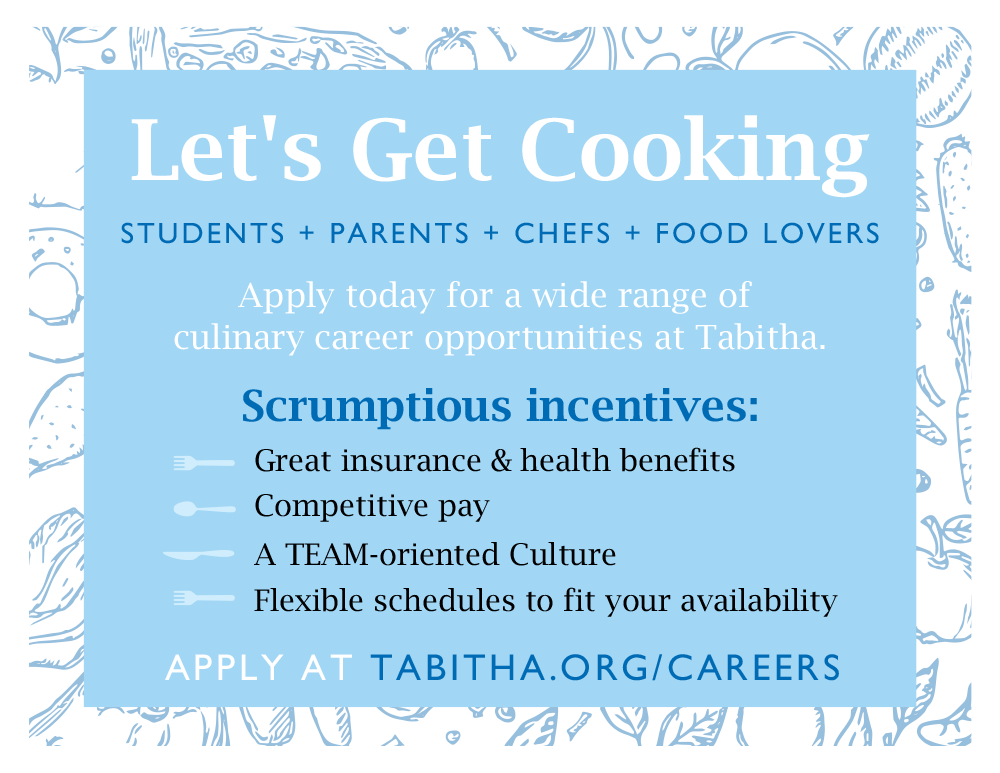 Let's Get Cooking

STUDENTS + PARENTS + CHEFS + FOOD LOVERS

Apply today for a wide range of culinary career opportunities at Tabitha.

Scrumptious incentives:

Great insurance & health benefits
Competitive pay
A TEAM-oriented Culture
Flexible schedules to fit your availability

APPLY AT TABITHA.ORG/CAREERS